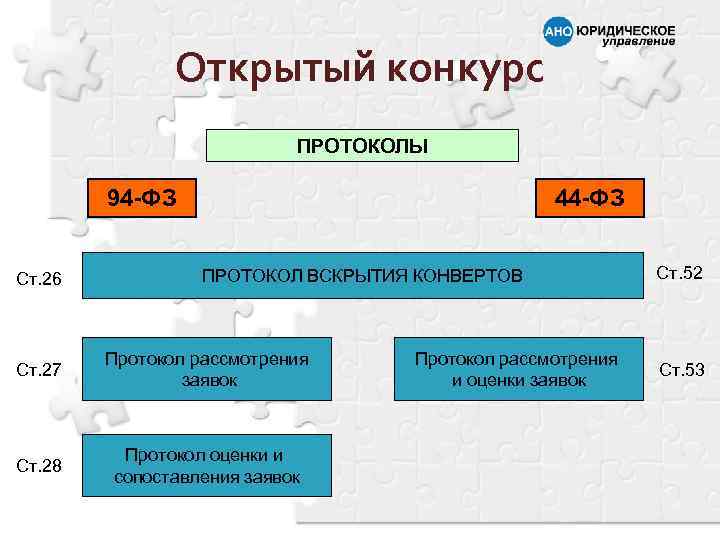 АНО ЮРИДИЧЕСКОЕ управление

Открытый конкурс

ПРОТОКОЛЫ

94-ФЗ

44-ФЗ

Ст.26

ПРОТОКОЛ ВСКРЫТИЯ КОНВЕРТОВ

Ст.52

Ст.27

Протокол рассмотрения заявок

Протокол рассмотрения и оценки заявок

Ст.53

Ст.28

Протокол оценки и сопоставления заявок